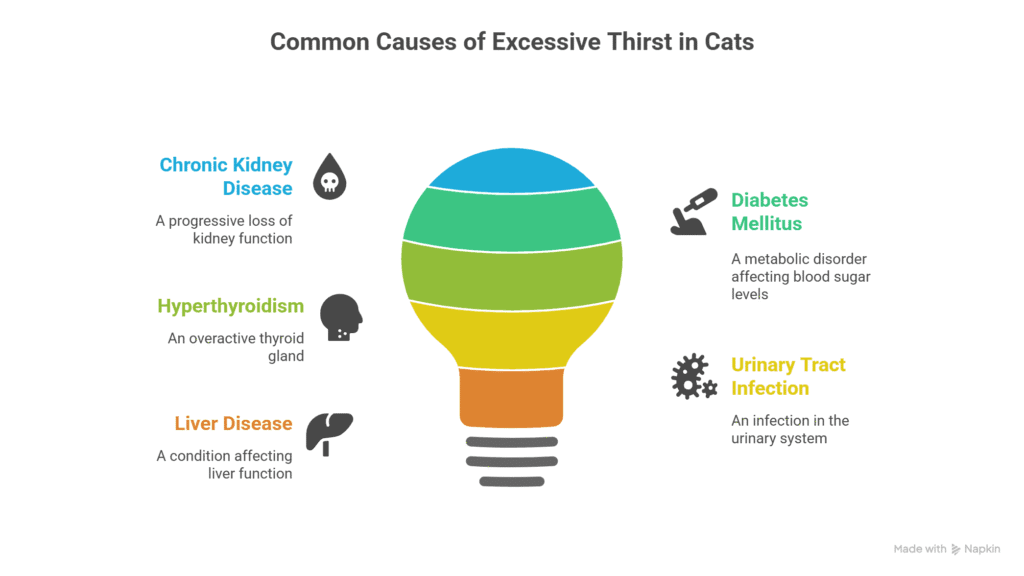 Common Causes of Excessive Thirst in Cats

Chronic Kidney Disease

A progressive loss of kidney function

Hyperthyroidism

An overactive thyroid gland

Liver Disease

A condition affecting liver function

Diabetes Mellitus

A metabolic disorder affecting blood sugar levels

Urinary Tract Infection

An infection in the urinary system

Made with Napkin